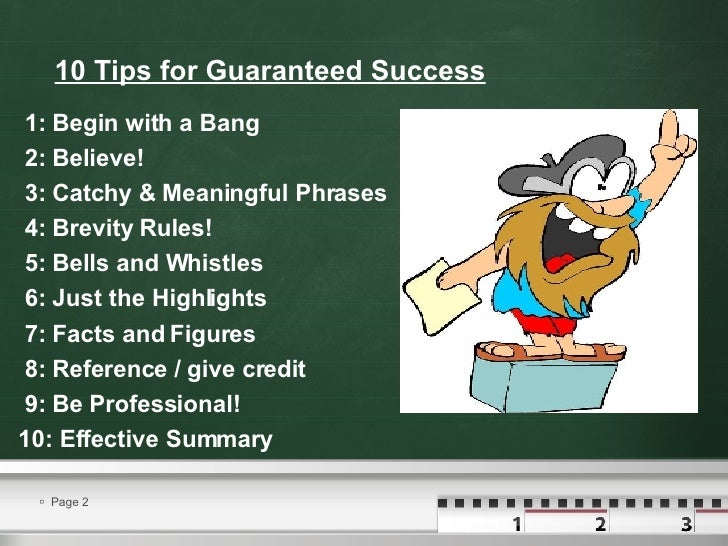 10 Tips for Guaranteed Success

1: Begin with a Bang
2: Believe!
3: Catchy & Meaningful Phrases
4: Brevity Rules!
5: Bells and Whistles
6: Just the Highlights
7: Facts and Figures
8: Reference / give credit
9: Be Professional!
10: Effective Summary

Page 2

1 2 3